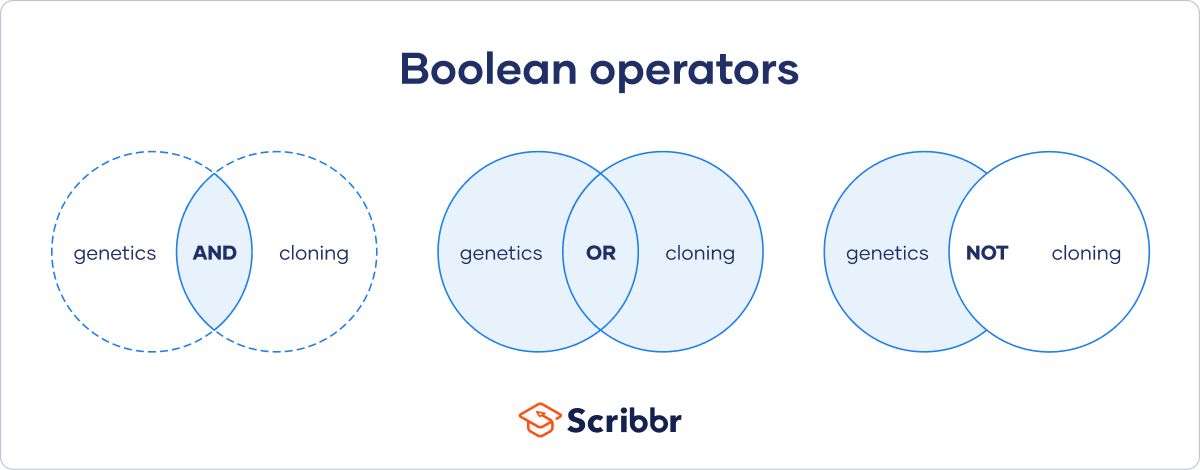 Boolean operators

genetics AND cloning

genetics OR cloning

genetics NOT cloning

Scribbr